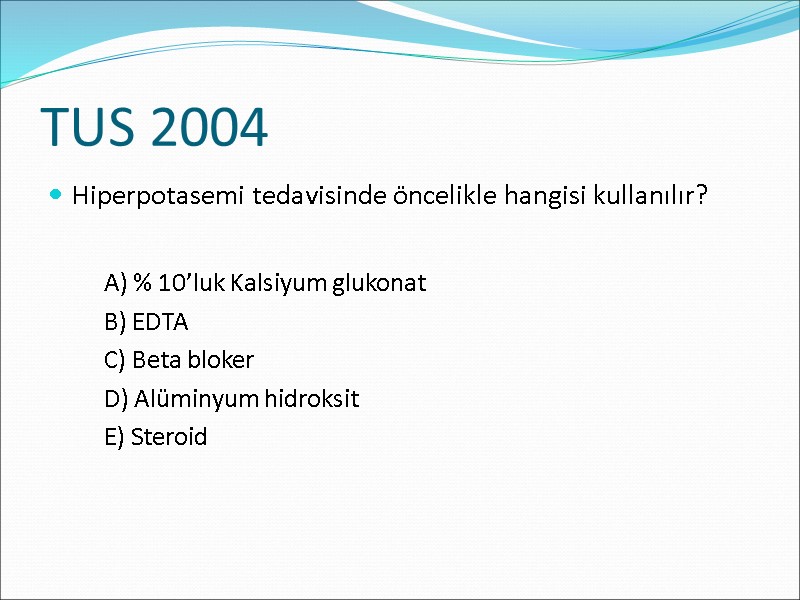 TUS 2004

Hiperpotasemi tedavisinde öncelikle hangisi kullanılır?

A) % 10’luk Kalsiyum glukonat
B) EDTA
C) Beta bloker
D) Alüminyum hidroksit
E) Steroid